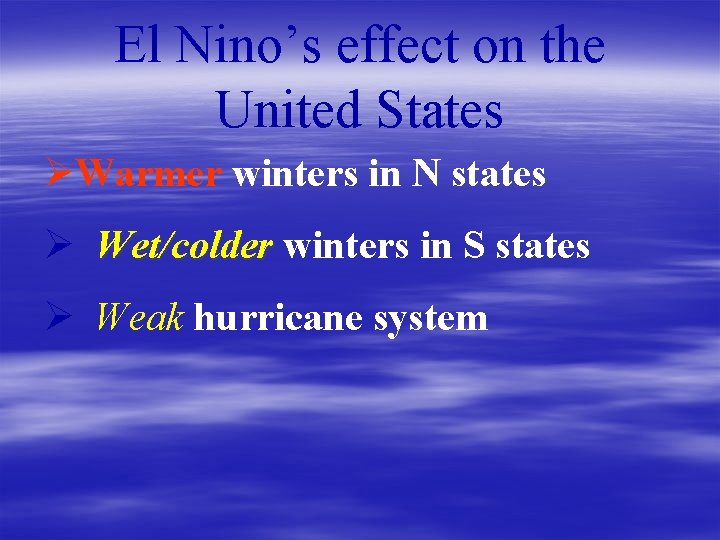 El Nino’s effect on the United States

➢Warmer winters in N states

➢ Wet/colder winters in S states

➢ Weak hurricane system